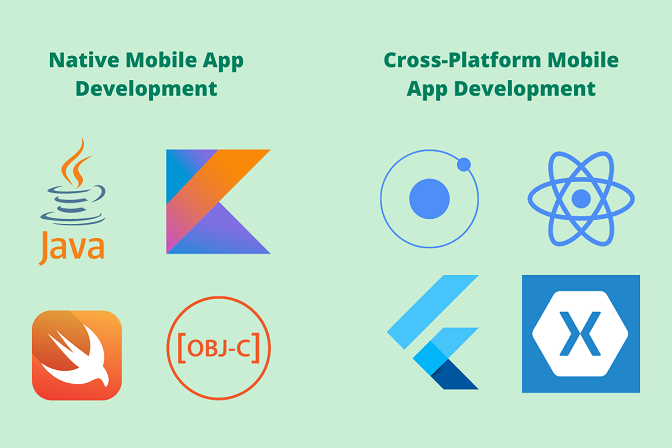 Native Mobile App Development

Java

[OBJ-C]

Cross-Platform Mobile App Development

X